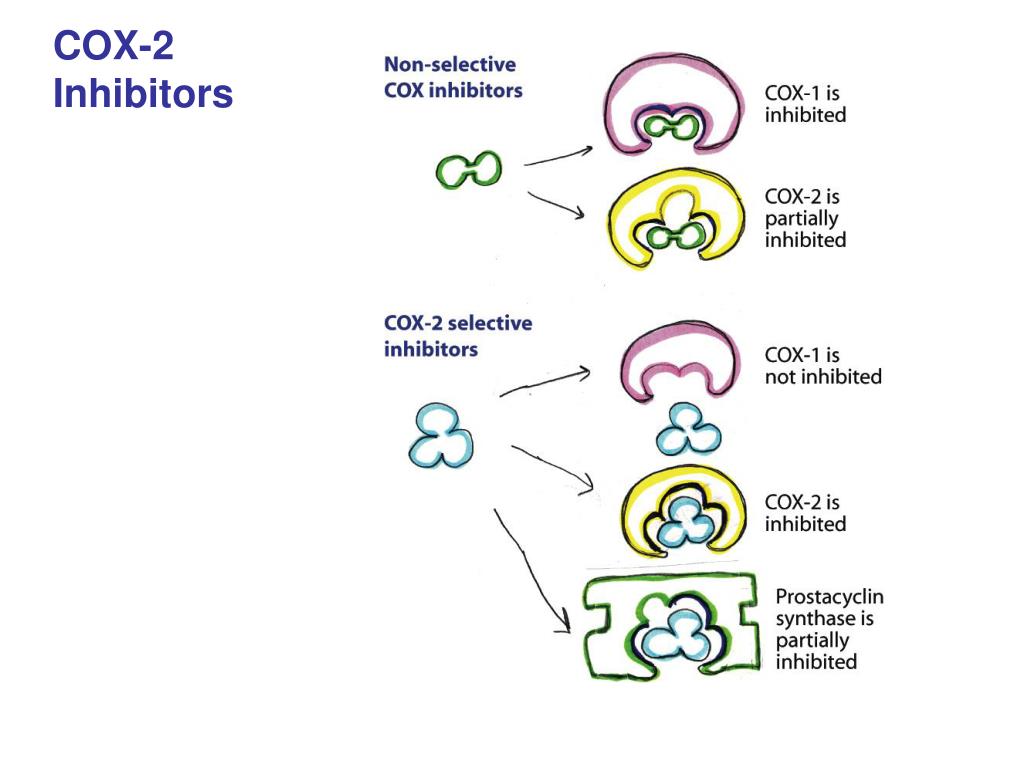 COX-2 Inhibitors

Non-selective COX inhibitors

COX-1 is inhibited

COX-2 is partially inhibited

COX-2 selective inhibitors

COX-1 is not inhibited

COX-2 is inhibited

Prostacyclin synthase is partially inhibited